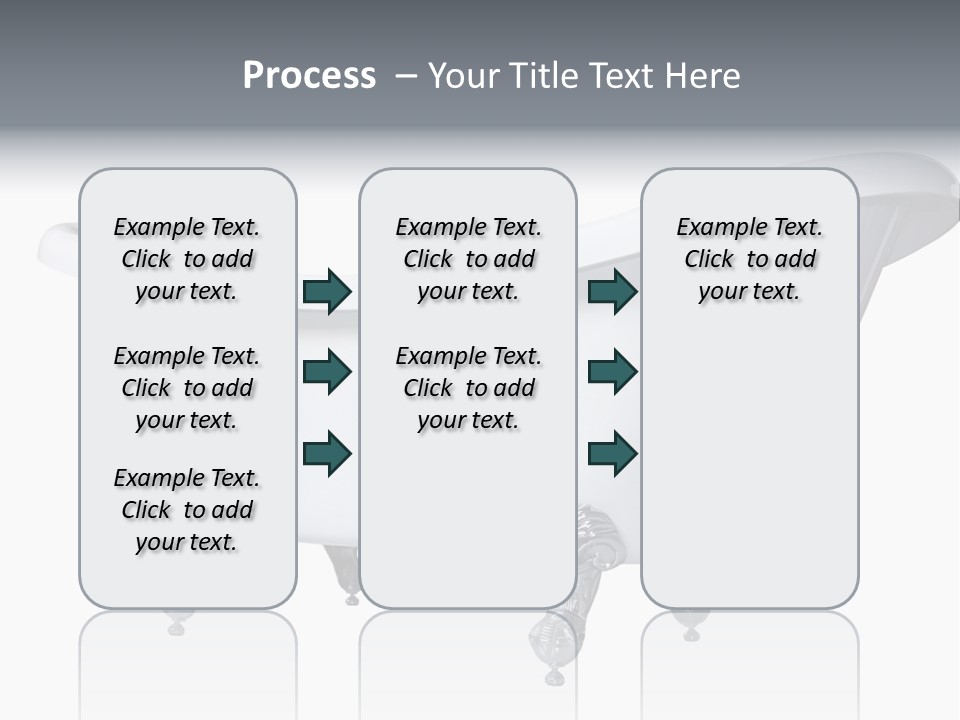 Process – Your Title Text Here

Example Text. Click to add your text.

Example Text. Click to add your text.

Example Text. Click to add your text.

Example Text. Click to add your text.

Example Text. Click to add your text.

Example Text. Click to add your text.